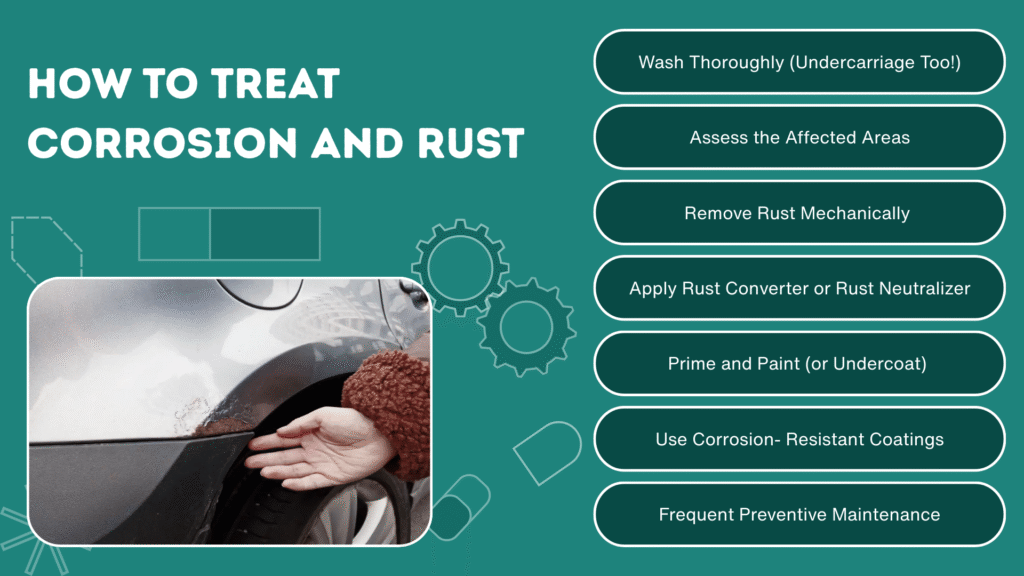 HOW TO TREAT CORROSION AND RUST

Wash Thoroughly (Undercarriage Too!)

Assess the Affected Areas

Remove Rust Mechanically

Apply Rust Converter or Rust Neutralizer

Prime and Paint (or Undercoat)

Use Corrosion- Resistant Coatings

Frequent Preventive Maintenance